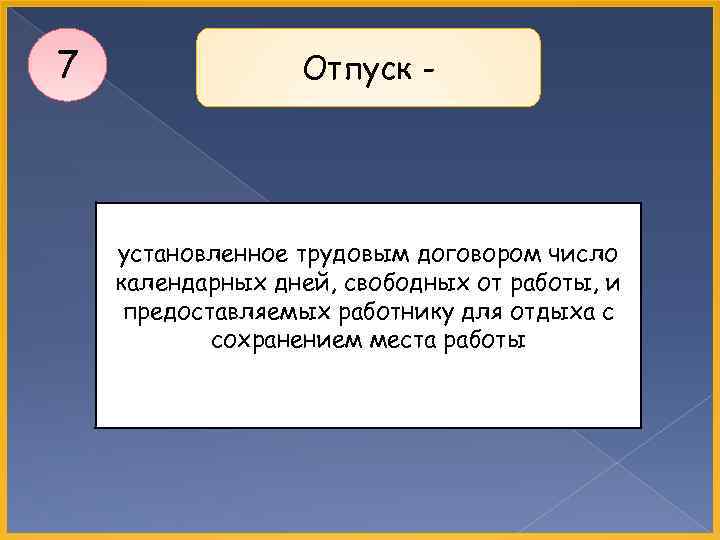 7

Отпуск -

установленное трудовым договором число календарных дней, свободных от работы, и предоставляемых работнику для отдыха с сохранением места работы